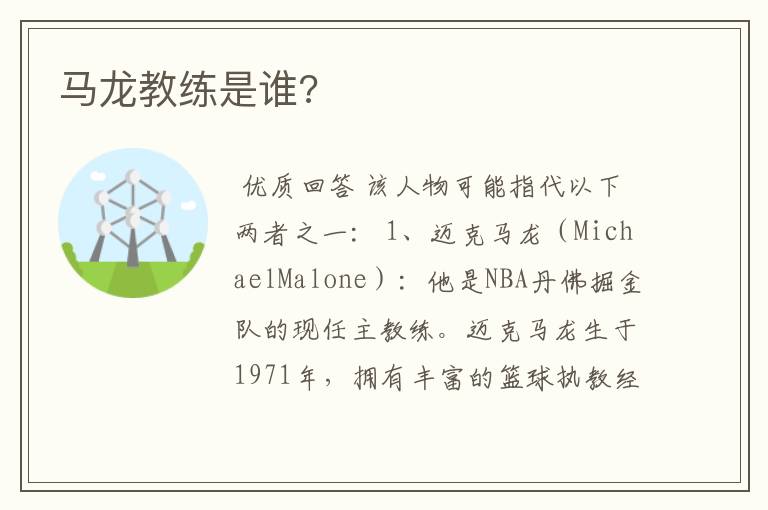 马龙教练是谁?

优质回答 该人物可能指代以下两者之一: 1、迈克马龙（MichaelMalone）: 他是NBA丹佛掘金队的现任主教练。迈克马龙生于1971年，拥有丰富的篮球执教经